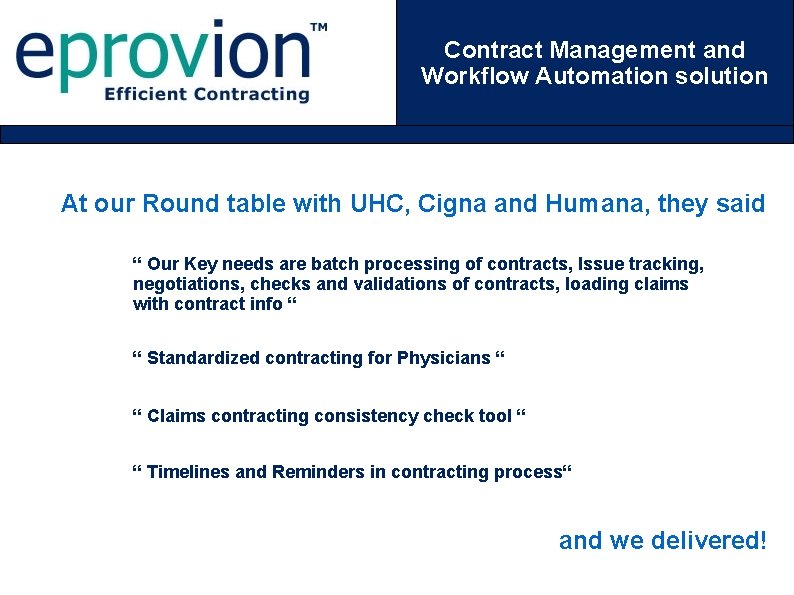 eprovion™
Efficient Contracting

Contract Management and Workflow Automation solution

At our Round table with UHC, Cigna and Humana, they said

“ Our Key needs are batch processing of contracts, Issue tracking, negotiations, checks and validations of contracts, loading claims with contract info “

“ Standardized contracting for Physicians “

“ Claims contracting consistency check tool “

“ Timelines and Reminders in contracting process“

and we delivered!